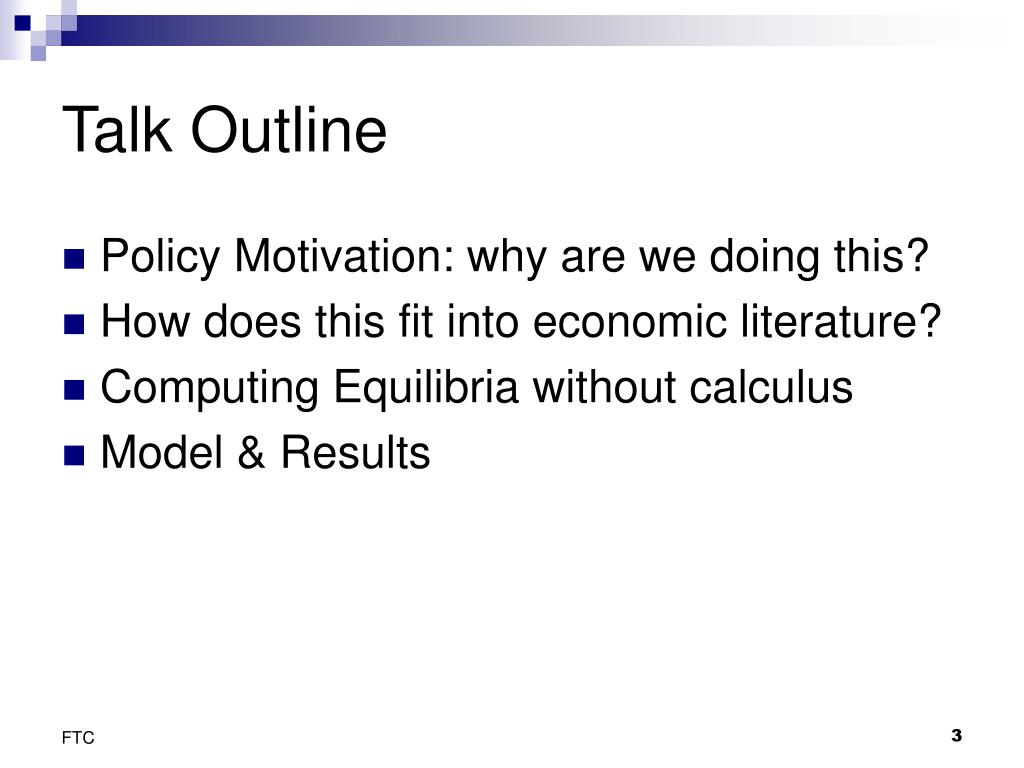 Talk Outline

- Policy Motivation: why are we doing this?
- How does this fit into economic literature?
- Computing Equilibria without calculus
- Model & Results

FTC

3